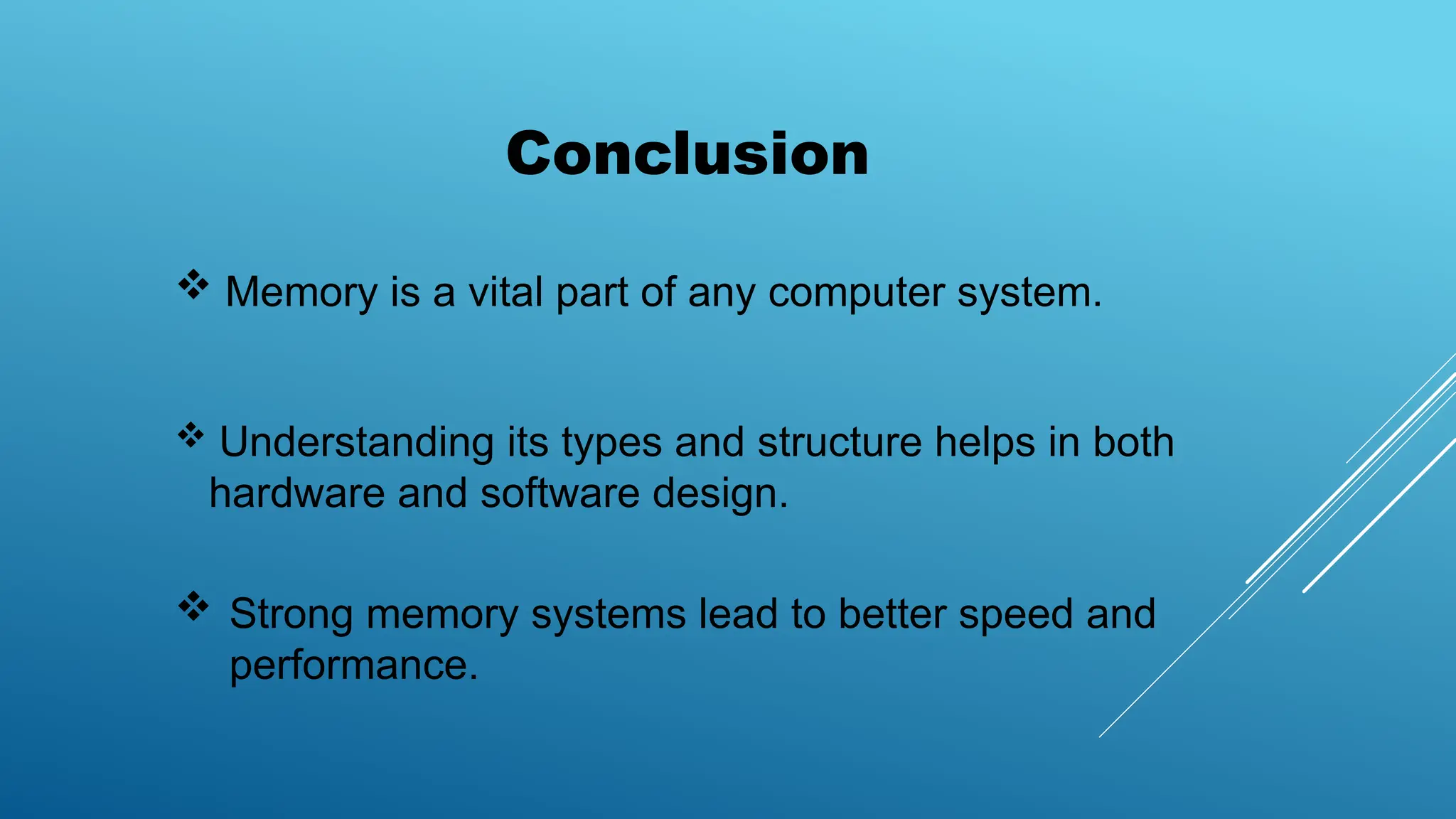 Conclusion

❖ Memory is a vital part of any computer system.

❖ Understanding its types and structure helps in both hardware and software design.

❖ Strong memory systems lead to better speed and performance.